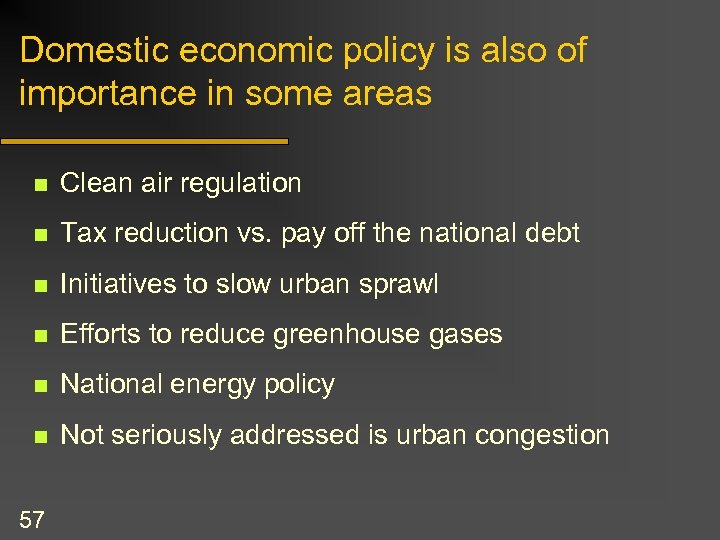 Domestic economic policy is also of importance in some areas

- Clean air regulation
- Tax reduction vs. pay off the national debt
- Initiatives to slow urban sprawl
- Efforts to reduce greenhouse gases
- National energy policy
- Not seriously addressed is urban congestion

57